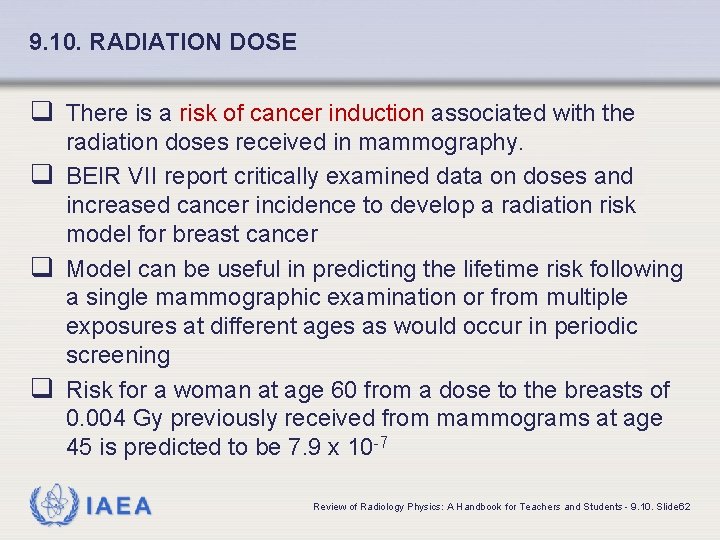 9.10. RADIATION DOSE

❑ There is a risk of cancer induction associated with the radiation doses received in mammography.

❑ BEIR VII report critically examined data on doses and increased cancer incidence to develop a radiation risk model for breast cancer

❑ Model can be useful in predicting the lifetime risk following a single mammographic examination or from multiple exposures at different ages as would occur in periodic screening

❑ Risk for a woman at age 60 from a dose to the breasts of 0.004 Gy previously received from mammograms at age 45 is predicted to be 7.9 x $10^{-7}$

IAEA

Review of Radiology Physics: A Handbook for Teachers and Students - 9.10. Slide62